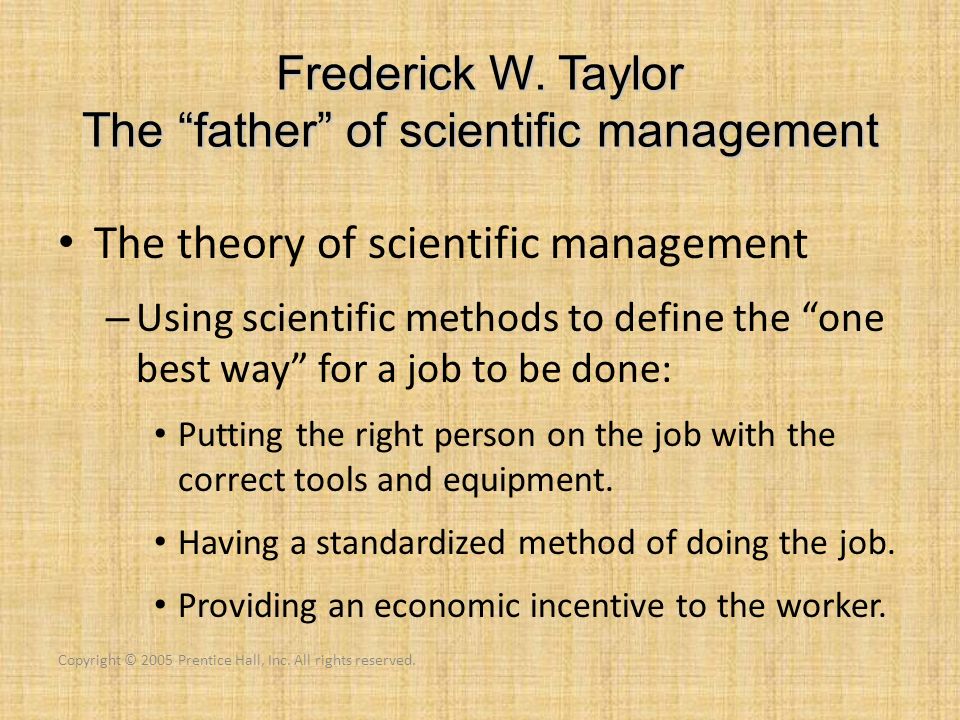 Frederick W. Taylor
The “father” of scientific management

• The theory of scientific management

– Using scientific methods to define the “one best way” for a job to be done:

• Putting the right person on the job with the correct tools and equipment.

• Having a standardized method of doing the job.

• Providing an economic incentive to the worker.

Copyright © 2005 Prentice Hall, Inc. All rights reserved.